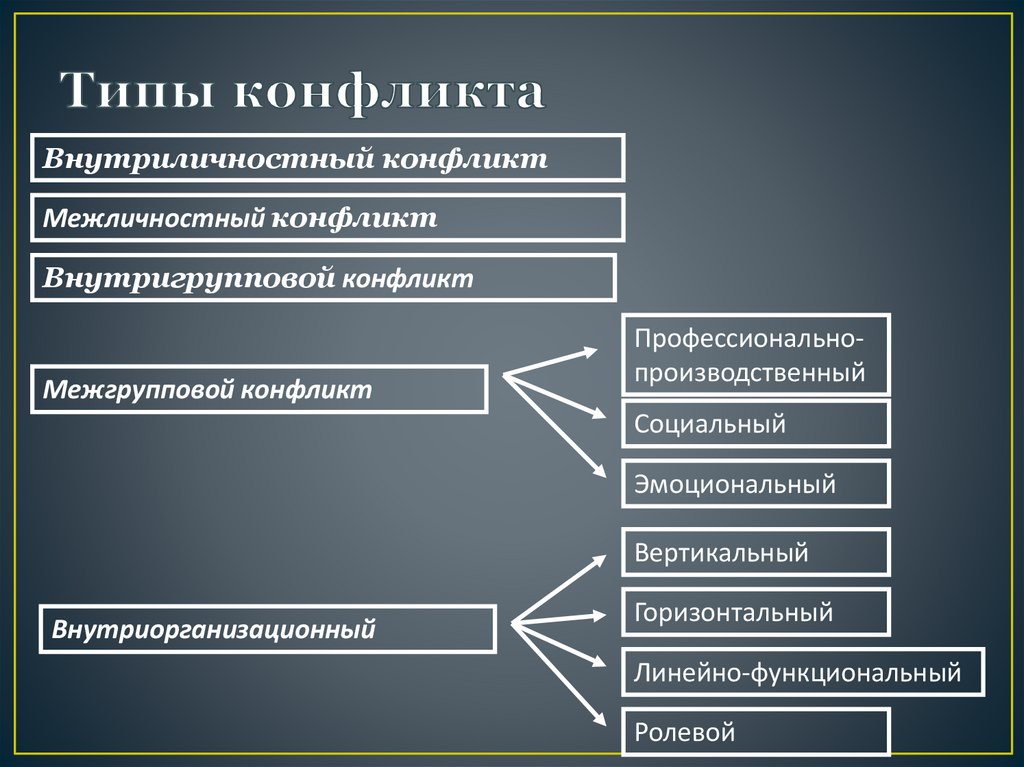 Типы конфликта

Внутриличностный конфликт

Межличностный конфликт

Внутригрупповой конфликт

Межгрупповой конфликт

Профессионально-производственный

Социальный

Эмоциональный

Внутриорганизационный

Вертикальный

Горизонтальный

Линейно-функциональный

Ролевой